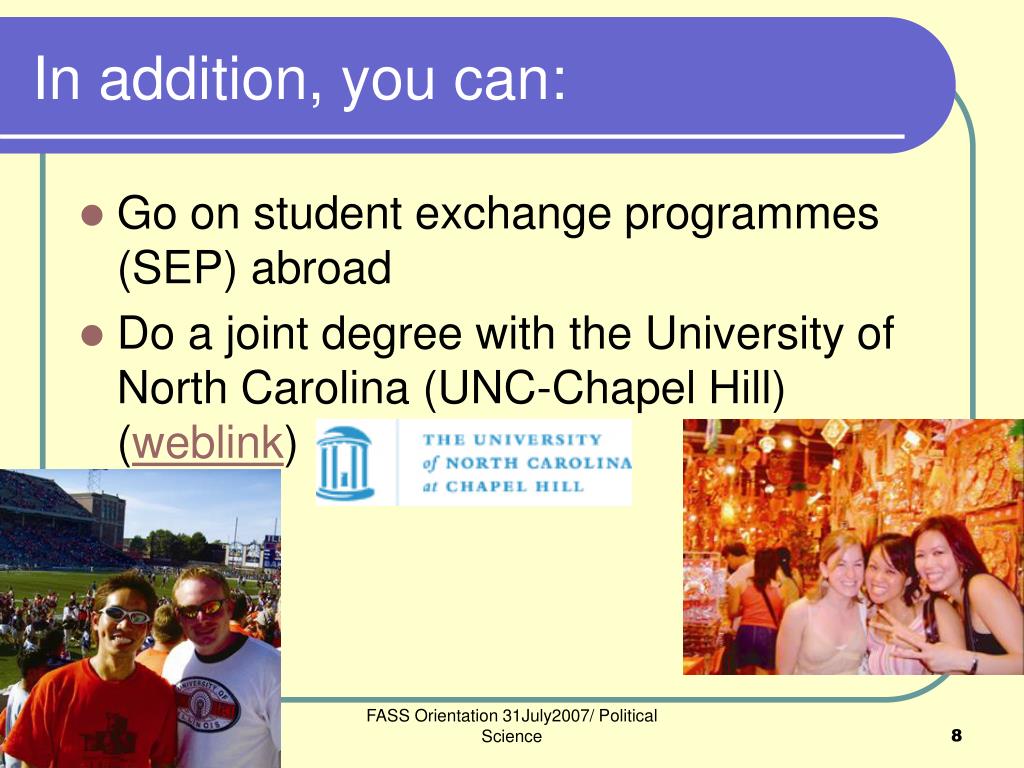 In addition, you can:

Go on student exchange programmes (SEP) abroad

Do a joint degree with the University of North Carolina (UNC-Chapel Hill) (weblink)

THE UNIVERSITY of NORTH CAROLINA at CHAPEL HILL

UNIVERSITY OF ILLINOIS

FASS Orientation 31July2007/ Political Science

8